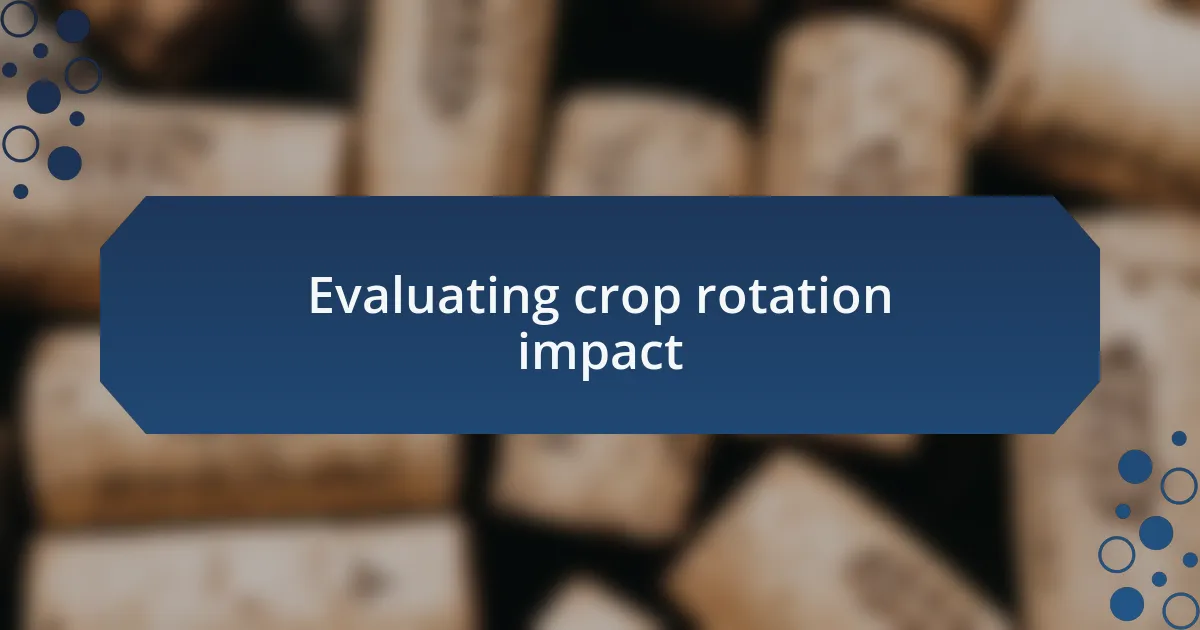 Evaluating crop rotation impact